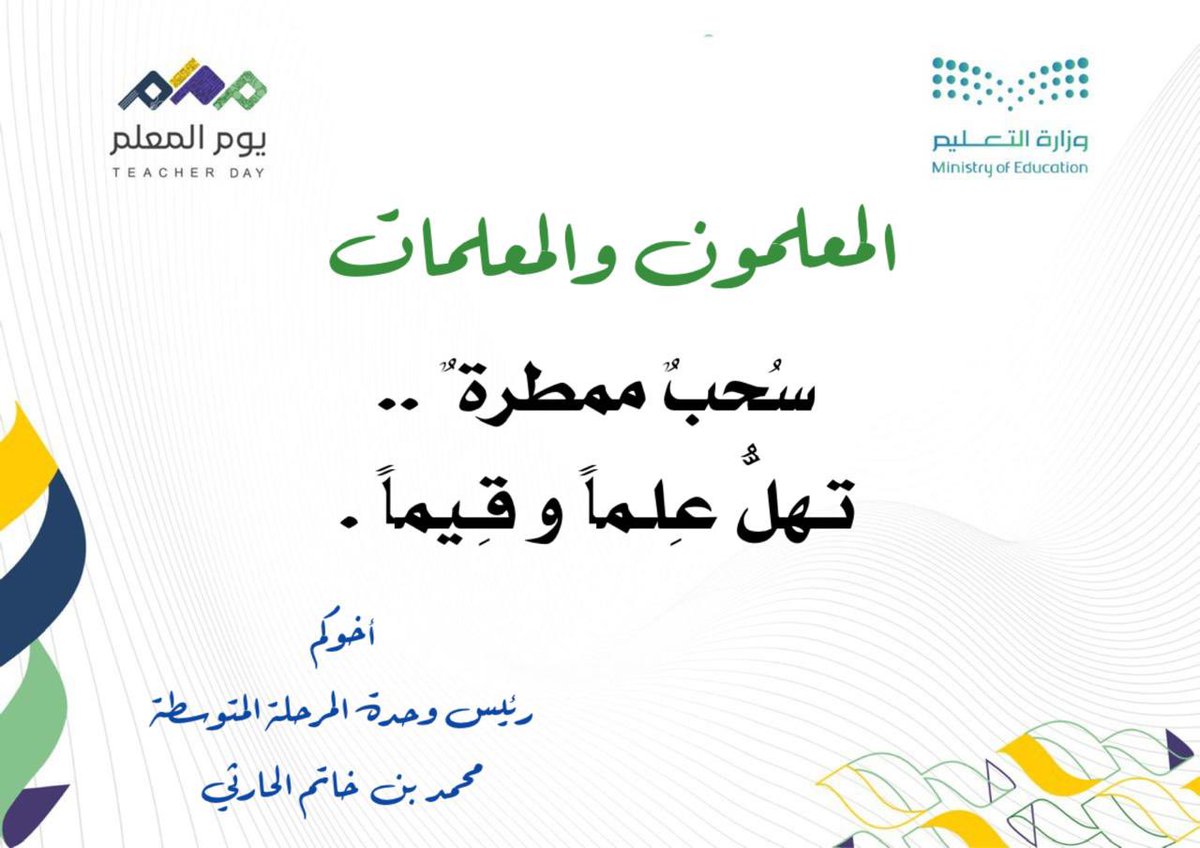 وزارة التعليم
Ministry of Education

يوم المعلم
TEACHER DAY

المعلمون والمعلمات

سُحبٌ ممطرةٌ ..
تهلُّ عِلماً و قِيماً .

أخوكم
رئيس وحدة المرحلة المتوسطة
محمد بن خاتم الحارثي